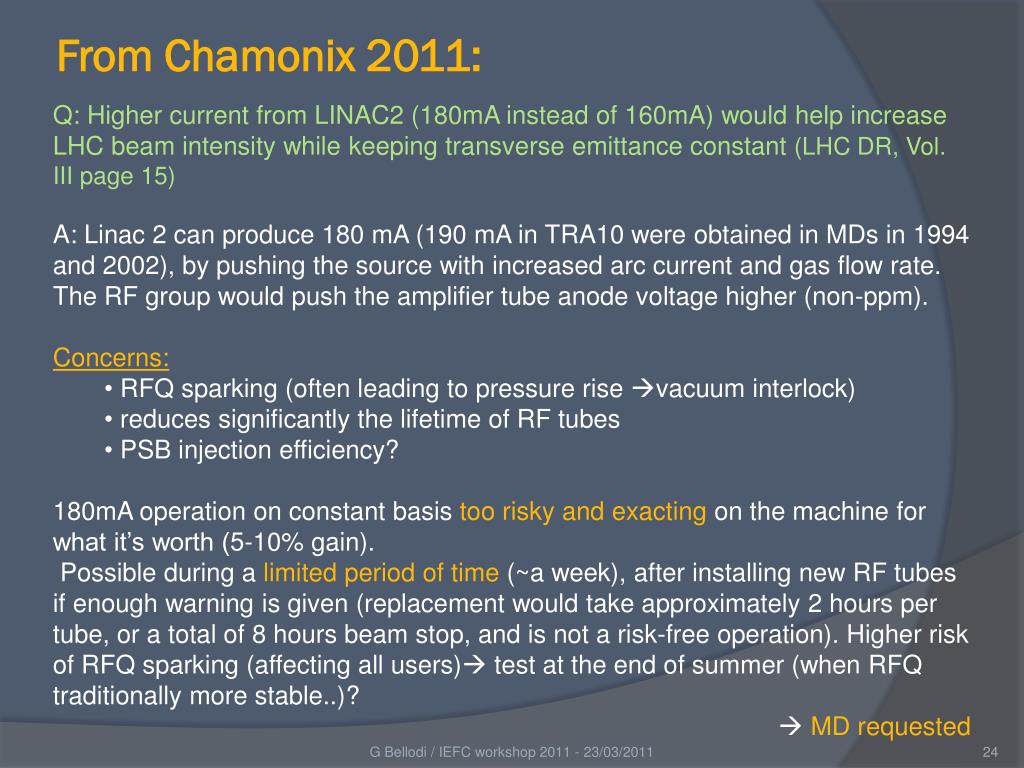 From Chamonix 2011:

Q: Higher current from LINAC2 (180mA instead of 160mA) would help increase LHC beam intensity while keeping transverse emittance constant (LHC DR, Vol. III page 15)

A: Linac 2 can produce 180 mA (190 mA in TRA10 were obtained in MDs in 1994 and 2002), by pushing the source with increased arc current and gas flow rate. The RF group would push the amplifier tube anode voltage higher (non-ppm).

Concerns:
• RFQ sparking (often leading to pressure rise →vacuum interlock)
• reduces significantly the lifetime of RF tubes
• PSB injection efficiency?

180mA operation on constant basis too risky and exacting on the machine for what it's worth (5-10% gain).
Possible during a limited period of time (~a week), after installing new RF tubes if enough warning is given (replacement would take approximately 2 hours per tube, or a total of 8 hours beam stop, and is not a risk-free operation). Higher risk of RFQ sparking (affecting all users)→ test at the end of summer (when RFQ traditionally more stable..)?

→ MD requested

G Bellodi / IEFC workshop 2011 - 23/03/2011

24